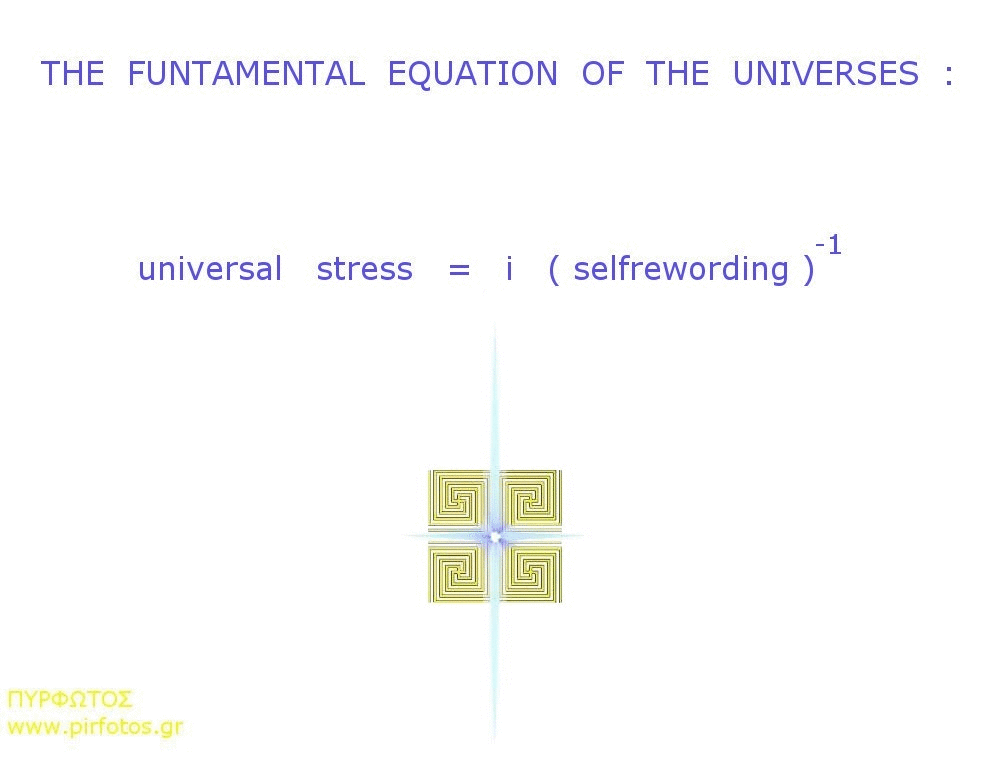 THE FUNTAMENTAL EQUATION OF THE UNIVERSES :

universal stress = i ( selfrewording )$^{-1}$

ΠΥΡΦΩΤΟΣ
www.pirfotos.gr